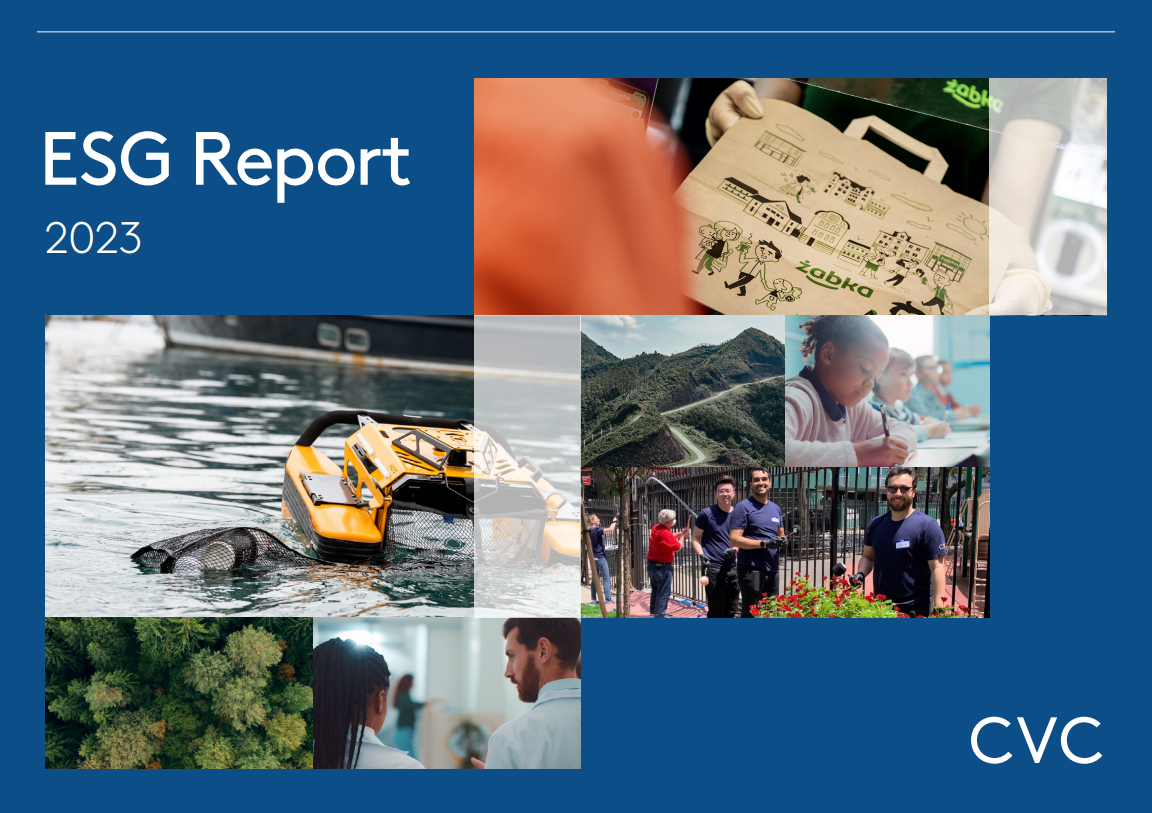 ESG Report

2023

żabka

żabka

CVC